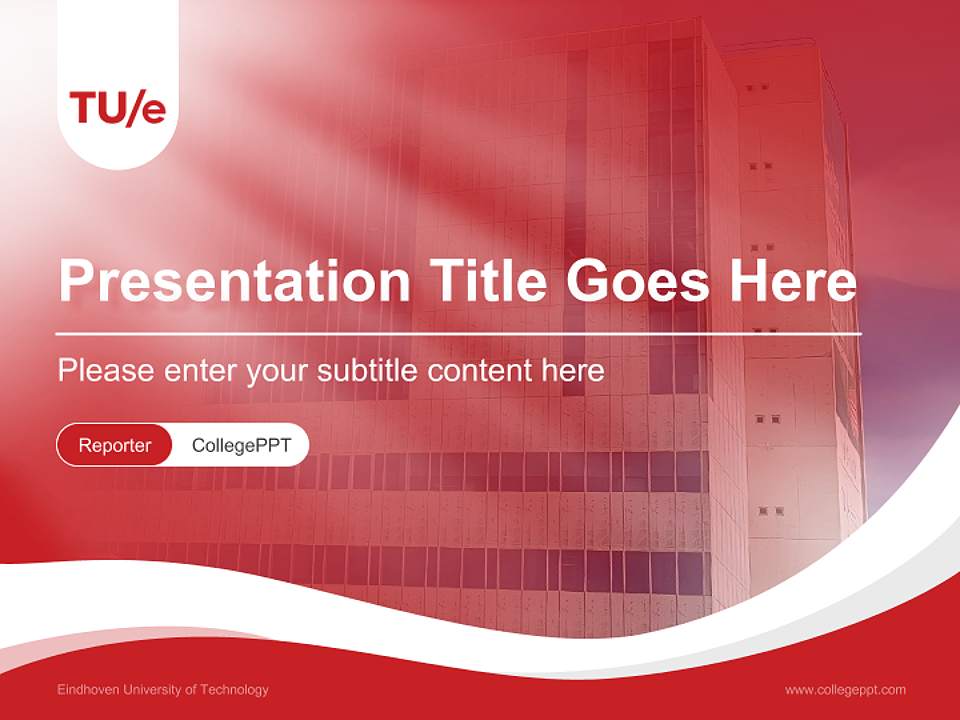 TU/e

Presentation Title Goes Here

Please enter your subtitle content here

Reporter CollegePPT

Eindhoven University of Technology

www.collegeppt.com